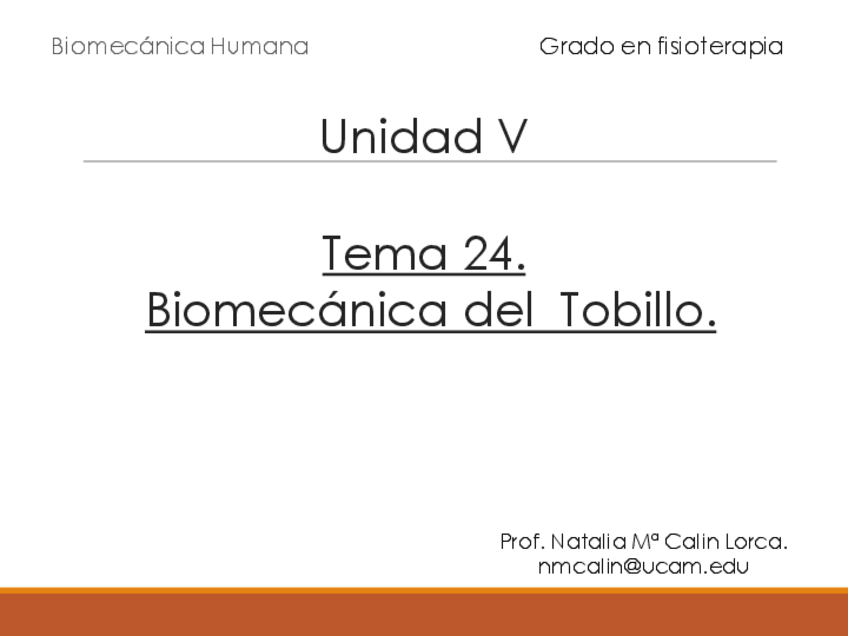 Biomecánica Humana

Grado en fisioterapia

Unidad V

Tema 24.
Biomecánica del Tobillo.

Prof. Natalia Mª Calin Lorca.
nmcalin@ucam.edu